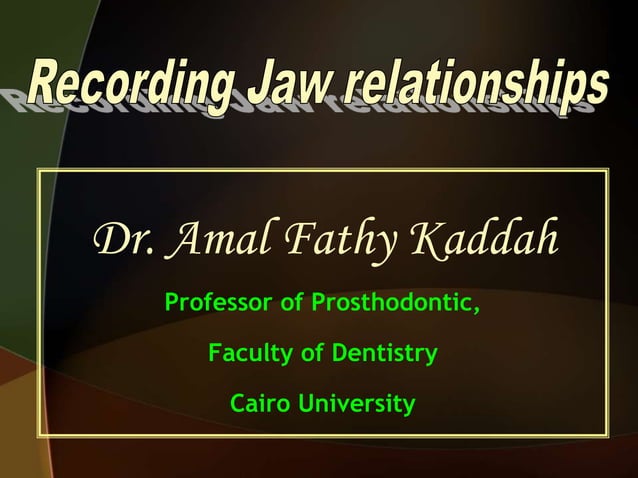 Recording Jaw relationships

Dr. Amal Fathy Kaddah

Professor of Prosthodontic,

Faculty of Dentistry

Cairo University